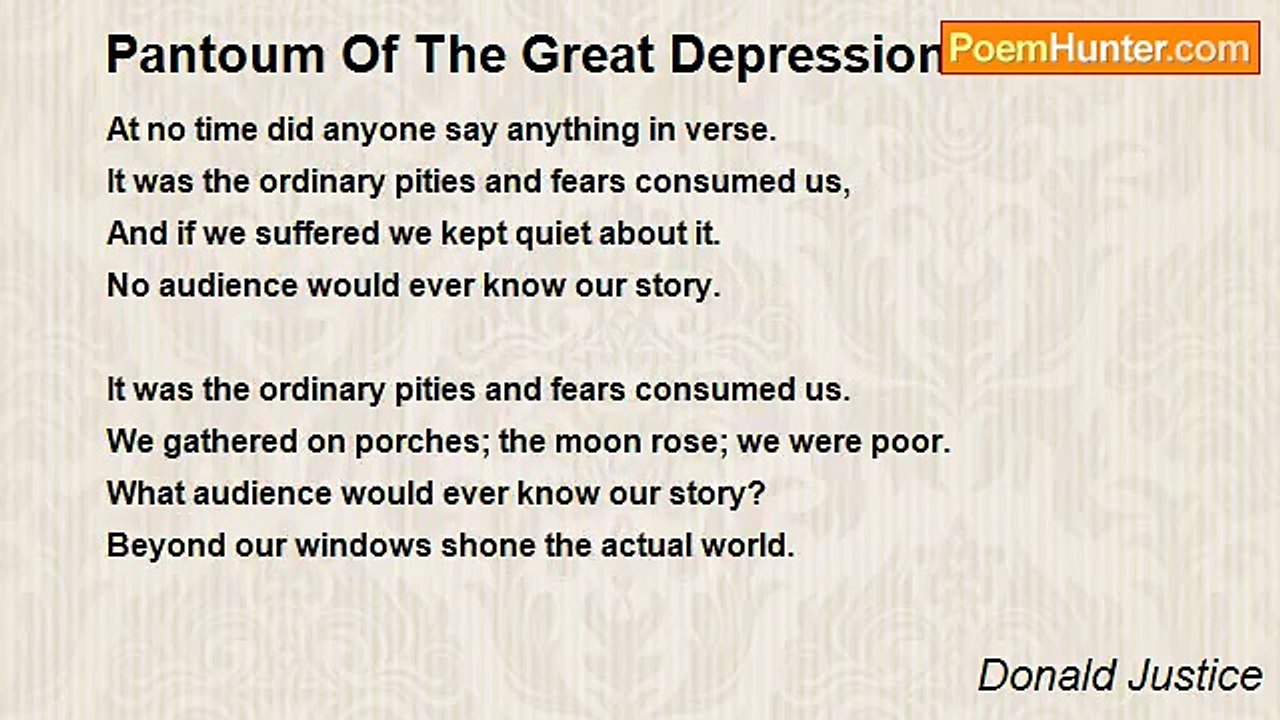 Pantoum Of The Great Depression

PoemHunter.com

At no time did anyone say anything in verse.
It was the ordinary pities and fears consumed us,
And if we suffered we kept quiet about it.
No audience would ever know our story.

It was the ordinary pities and fears consumed us.
We gathered on porches; the moon rose; we were poor.
What audience would ever know our story?
Beyond our windows shone the actual world.

Donald Justice